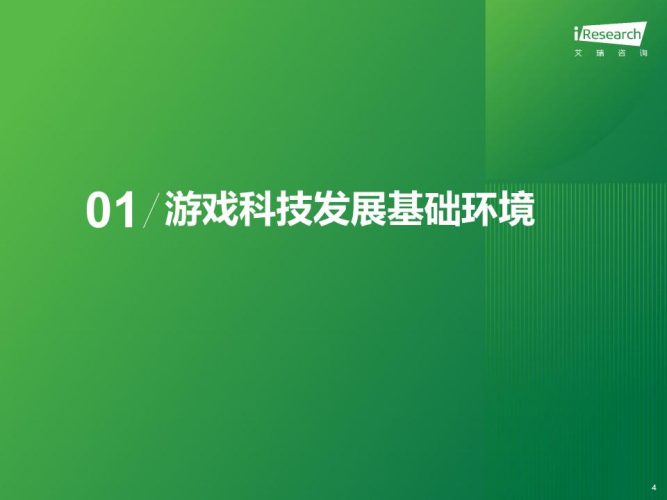 iResearch
艾瑞咨询

01 / 游戏科技发展基础环境

4